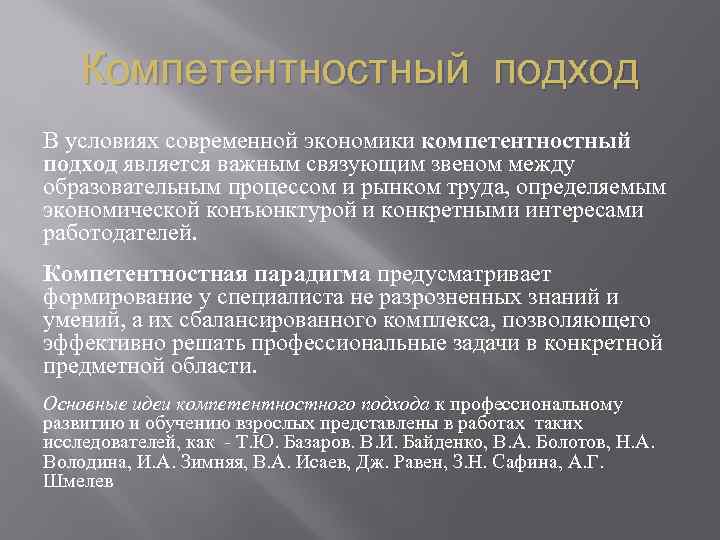 Компетентностный подход

В условиях современной экономики компетентностный подход является важным связующим звеном между образовательным процессом и рынком труда, определяемым экономической конъюнктурой и конкретными интересами работодателей.

Компетентностная парадигма предусматривает формирование у специалиста не разрозненных знаний и умений, а их сбалансированного комплекса, позволяющего эффективно решать профессиональные задачи в конкретной предметной области.

Основные идеи компетентностного подхода к профессиональному развитию и обучению взрослых представлены в работах таких исследователей, как - Т.Ю. Базаров. В.И. Байденко, В.А. Болотов, Н.А. Володина, И.А. Зимняя, В.А. Исаев, Дж. Равен, З.Н. Сафина, А.Г. Шмелев